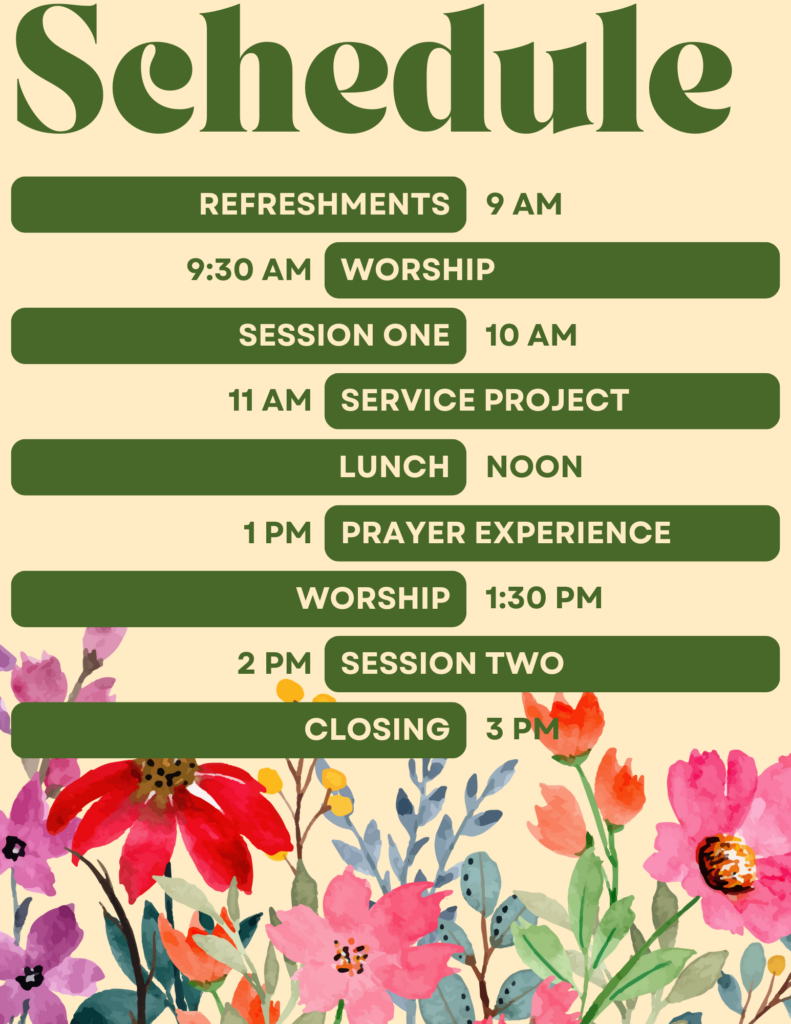 Schedule

REFRESHMENTS 9 AM

9:30 AM WORSHIP

SESSION ONE 10 AM

11 AM SERVICE PROJECT

LUNCH NOON

1 PM PRAYER EXPERIENCE

WORSHIP 1:30 PM

2 PM SESSION TWO

CLOSING 3 PM